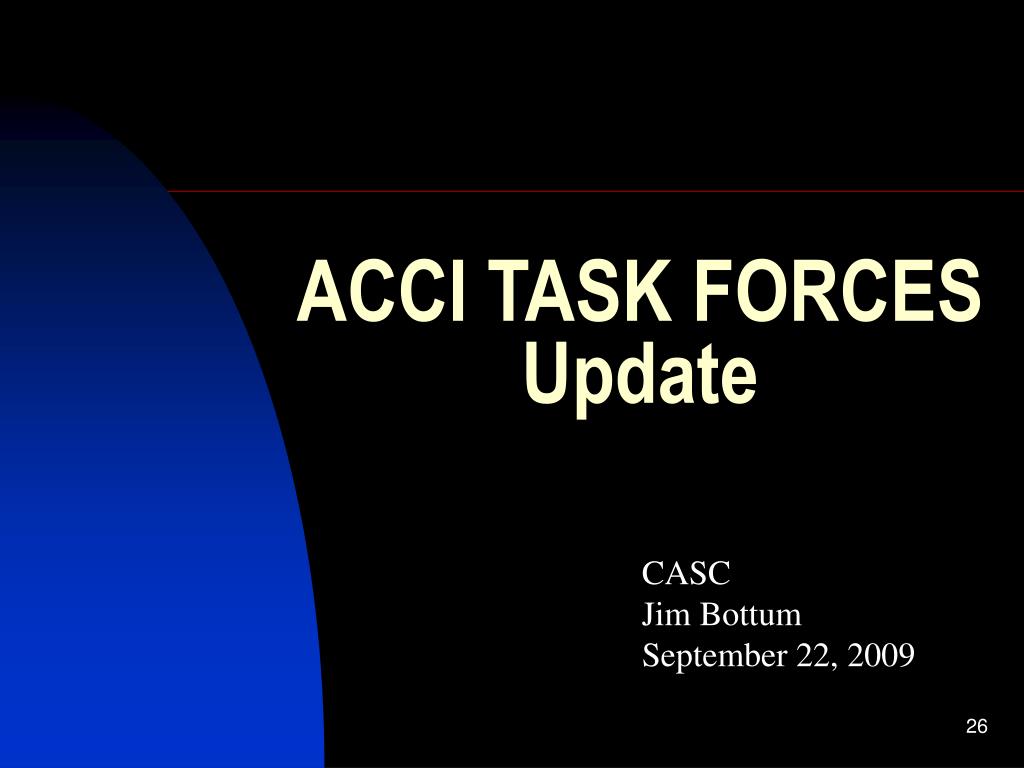 ACCI TASK FORCES
Update

CASC
Jim Bottum
September 22, 2009

26